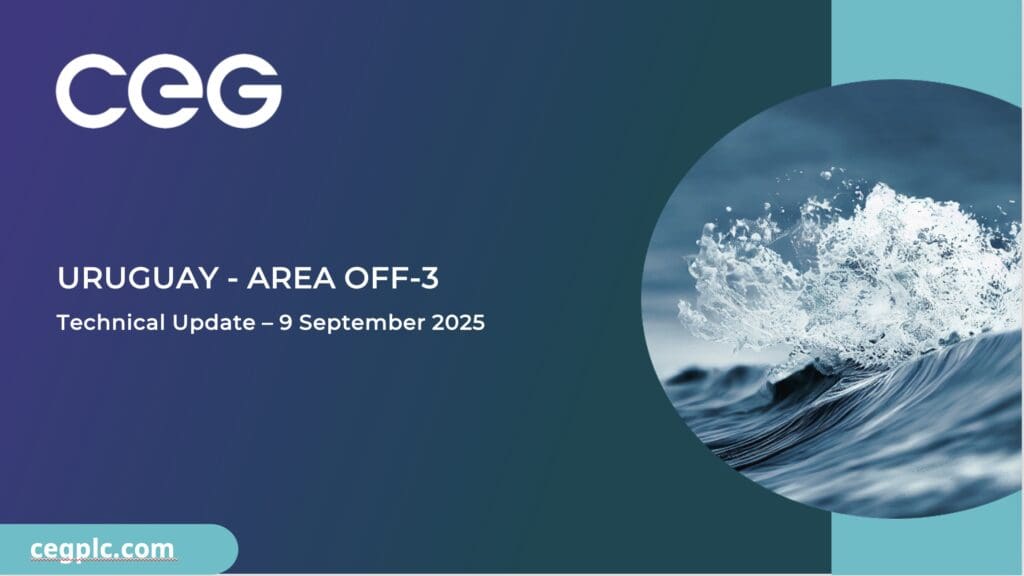 CEG

URUGUAY - AREA OFF-3

Technical Update – 9 September 2025

cegplc.com